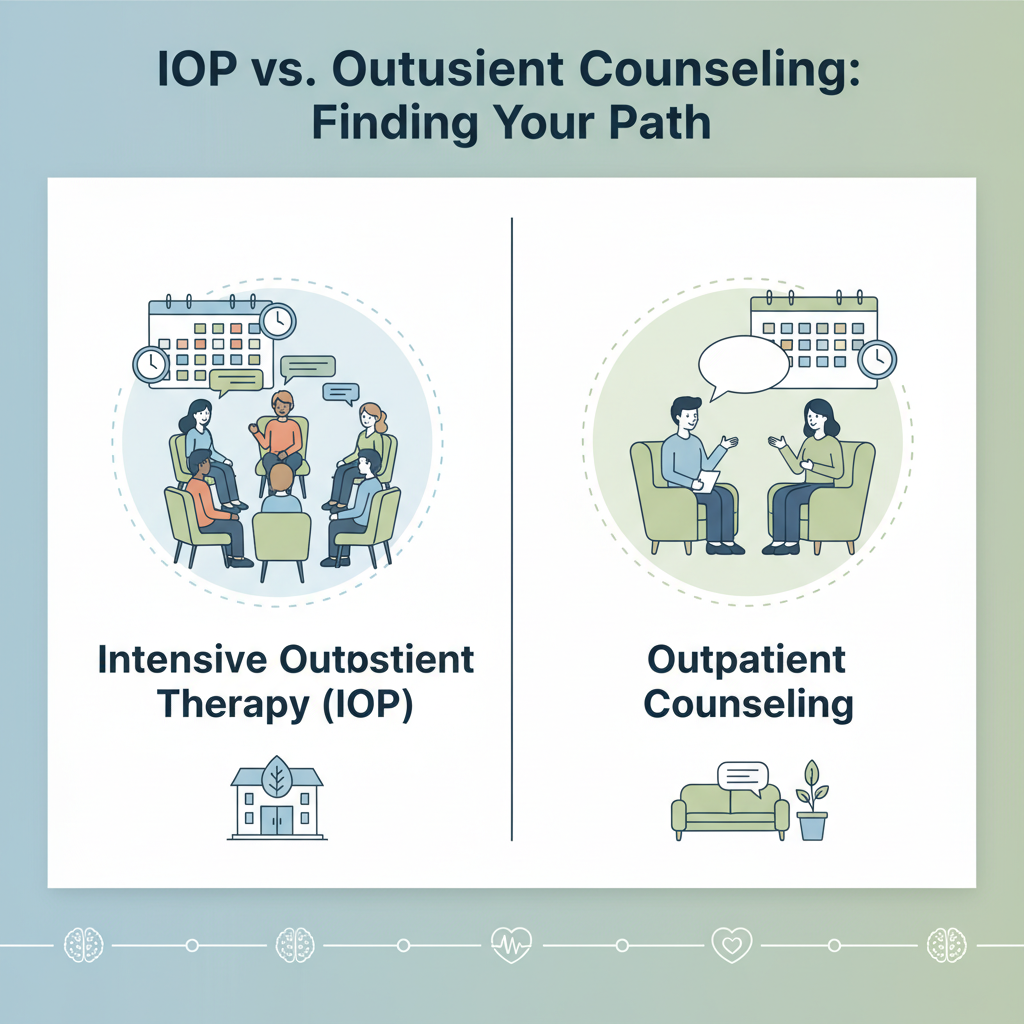 IOP vs. Outusient Counseling: Finding Your Path

Intensive Outpstient Therapy (IOP)

Outpatient Counseling